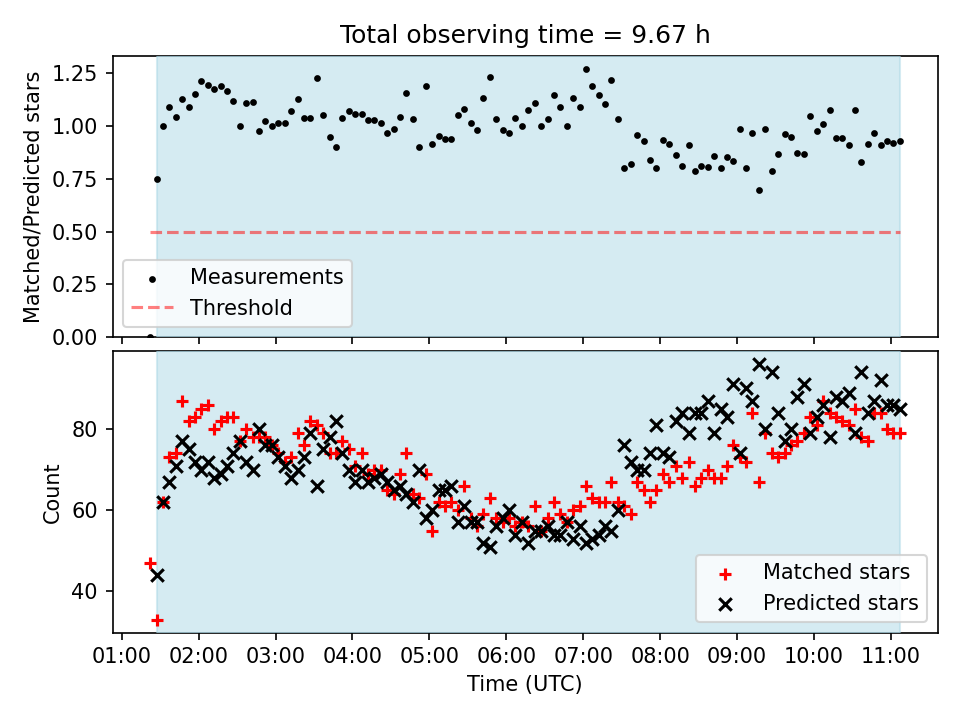 Total observing time = 9.67 h

Matched/Predicted stars

1.25
1.00
0.75
0.50
0.25
0.00

Measurements
Threshold

Count

80
60
40

Matched stars
Predicted stars

01:00 02:00 03:00 04:00 05:00 06:00 07:00 08:00 09:00 10:00 11:00

Time (UTC)